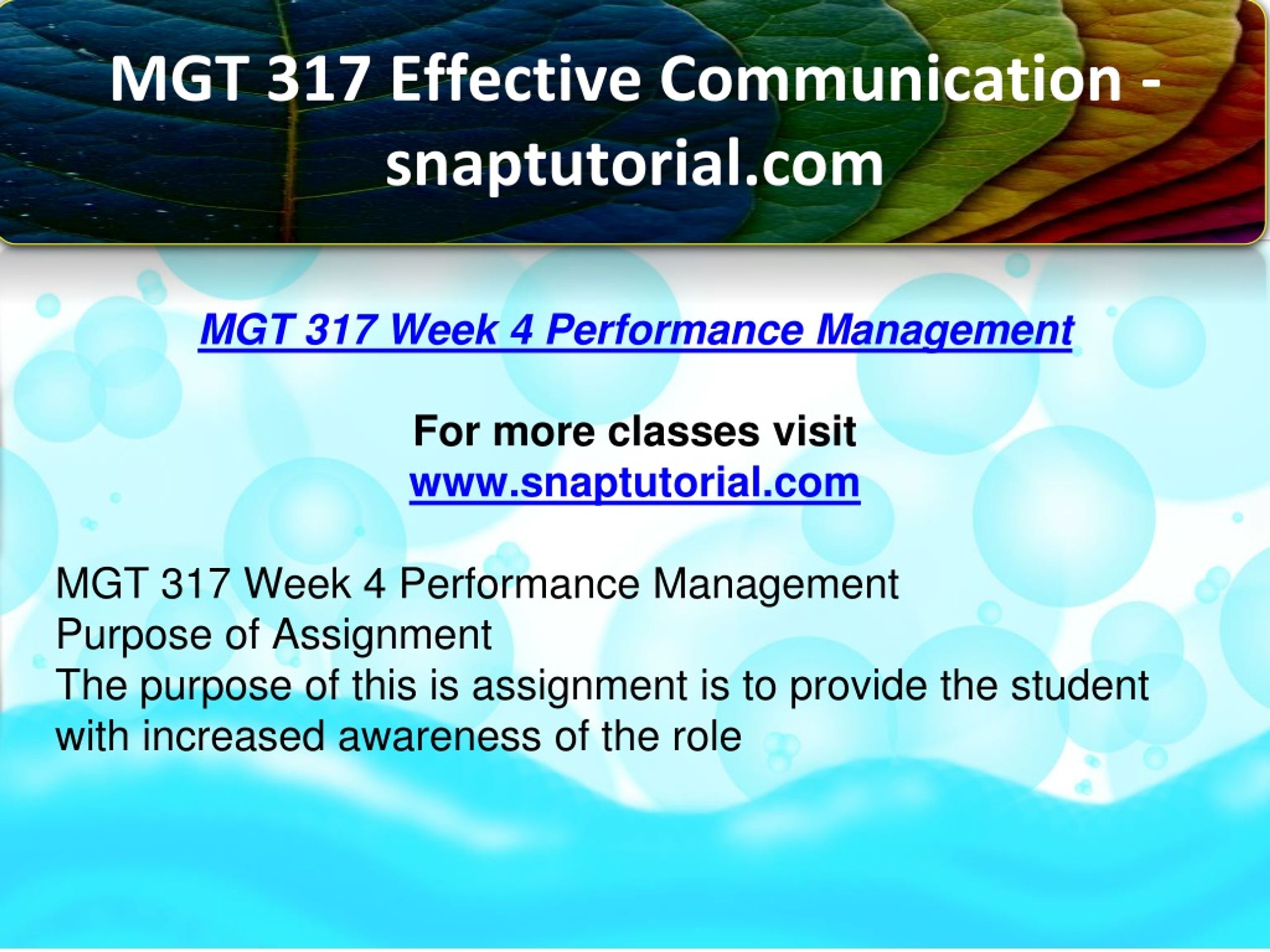 MGT 317 Effective Communication - snaptutorial.com

MGT 317 Week 4 Performance Management

For more classes visit
www.snaptutorial.com

MGT 317 Week 4 Performance Management
Purpose of Assignment
The purpose of this is assignment is to provide the student with increased awareness of the role